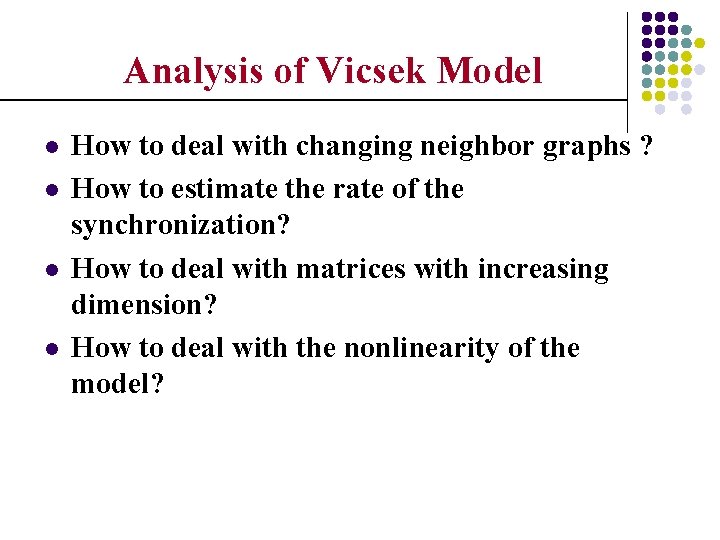 Analysis of Vicsek Model

- How to deal with changing neighbor graphs ?
- How to estimate the rate of the synchronization?
- How to deal with matrices with increasing dimension?
- How to deal with the nonlinearity of the model?